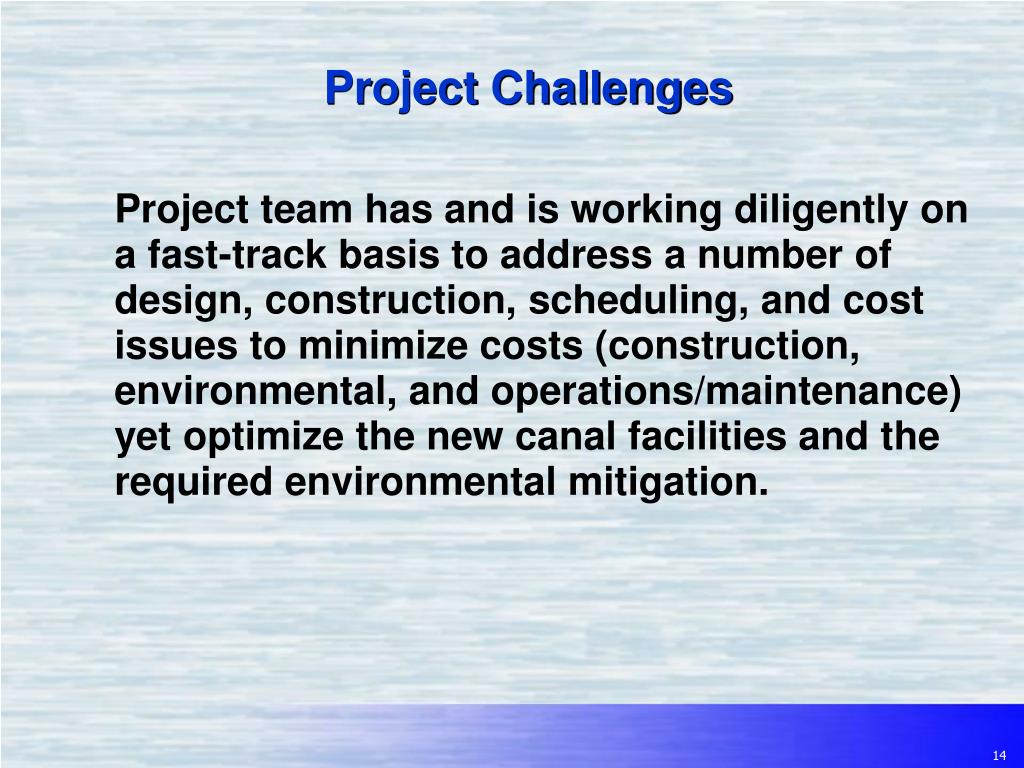 Project Challenges

Project team has and is working diligently on a fast-track basis to address a number of design, construction, scheduling, and cost issues to minimize costs (construction, environmental, and operations/maintenance) yet optimize the new canal facilities and the required environmental mitigation.

14